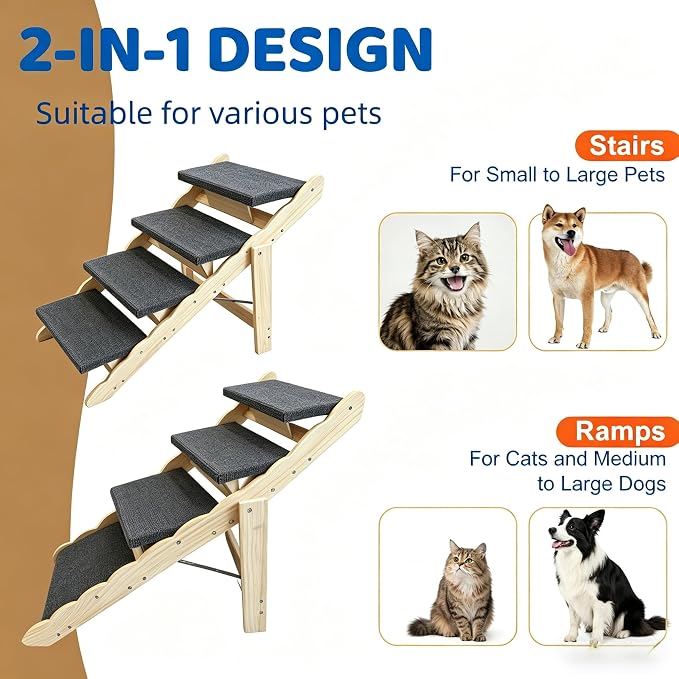 2-IN-1 DESIGN

Suitable for various pets

Stairs
For Small to Large Pets

Ramps
For Cats and Medium to Large Dogs